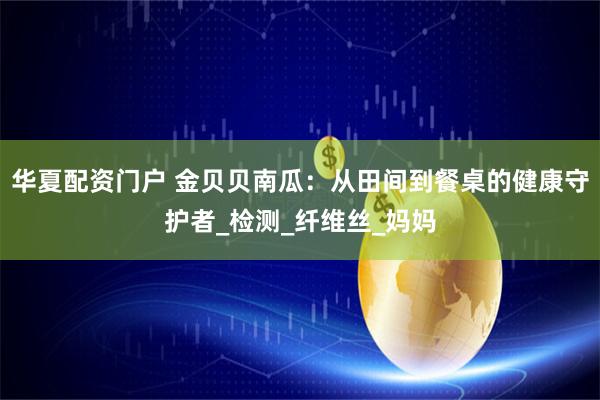 华夏配资门户 金贝贝南瓜：从田间到餐桌的健康守护者_检测_纤维丝_妈妈